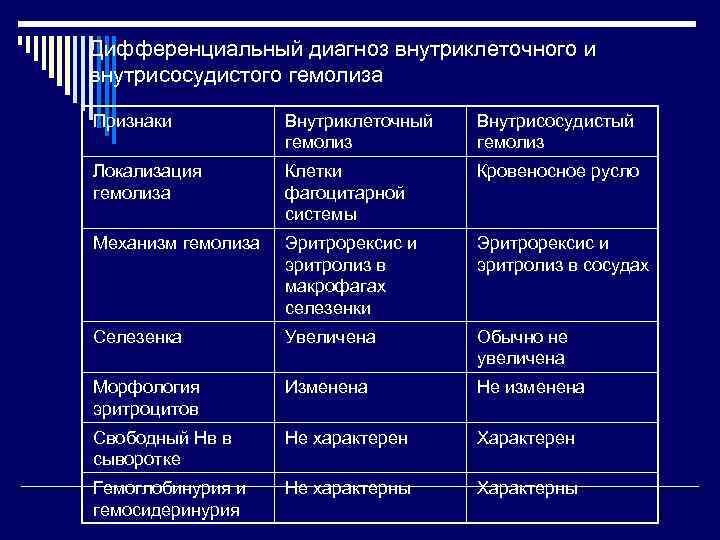 Дифференциальный диагноз внутриклеточного и внутрисосудистого гемолиза

| Признаки | Внутриклеточный гемолиз | Внутрисосудистый гемолиз |
|---|---|---|
| Локализация гемолиза | Клетки фагоцитарной системы | Кровеносное русло |
| Механизм гемолиза | Эритрорексис и эритролиз в макрофагах селезенки | Эритрорексис и эритролиз в сосудах |
| Селезенка | Увеличена | Обычно не увеличена |
| Морфология эритроцитов | Изменена | Не изменена |
| Свободный Нв в сыворотке | Не характерен | Характерен |
| Гемоглобинурия и гемосидеринурия | Не характерны | Характерны |